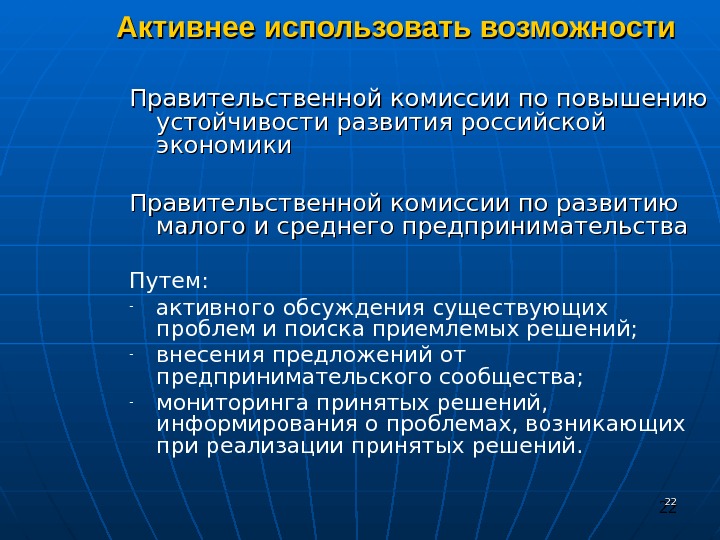 Активнее использовать возможности

Правительственной комиссии по повышению устойчивости развития российской экономики

Правительственной комиссии по развитию малого и среднего предпринимательства

Путем:
- активного обсуждения существующих проблем и поиска приемлемых решений;
- внесения предложений от предпринимательского сообщества;
- мониторинга принятых решений, информирования о проблемах, возникающих при реализации принятых решений.

22